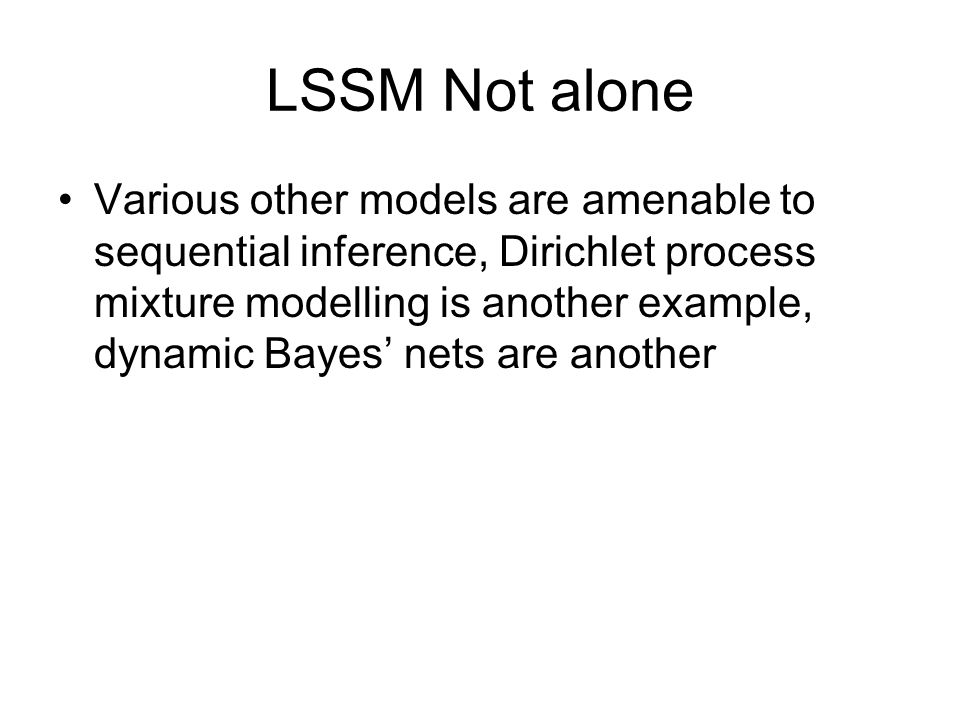 LSSM Not alone

• Various other models are amenable to sequential inference, Dirichlet process mixture modelling is another example, dynamic Bayes’ nets are another